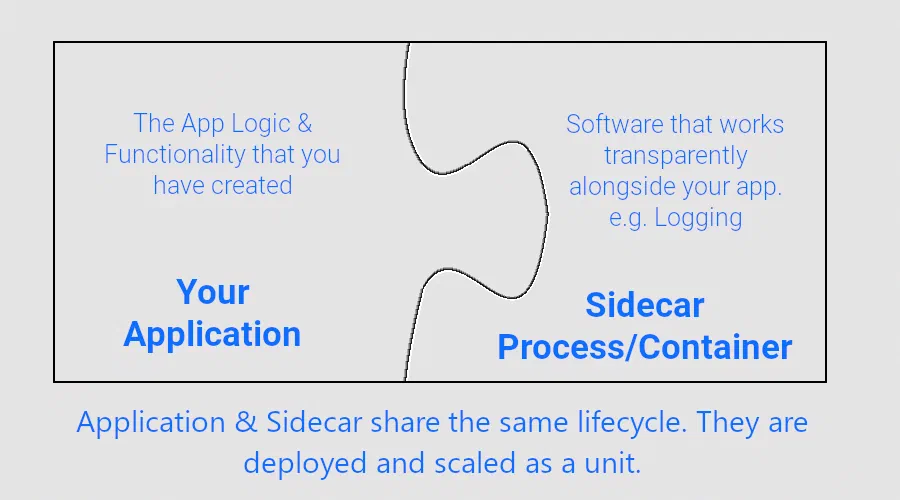 The App Logic & Functionality that you have created

Your Application

Software that works transparently alongside your app. e.g. Logging

Sidecar Process/Container

Application & Sidecar share the same lifecycle. They are deployed and scaled as a unit.